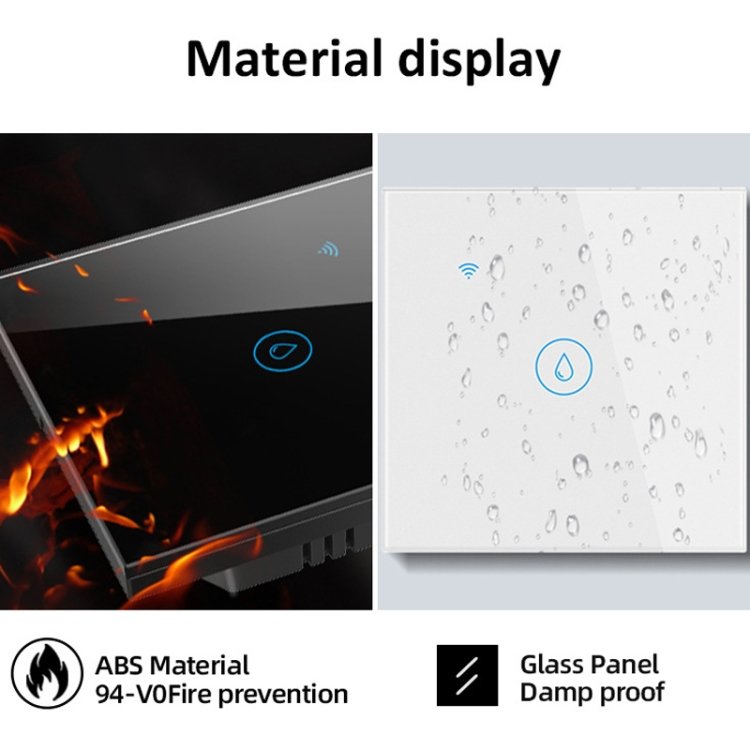 Material display

ABS Material
94-V0Fire prevention

Glass Panel
Damp proof